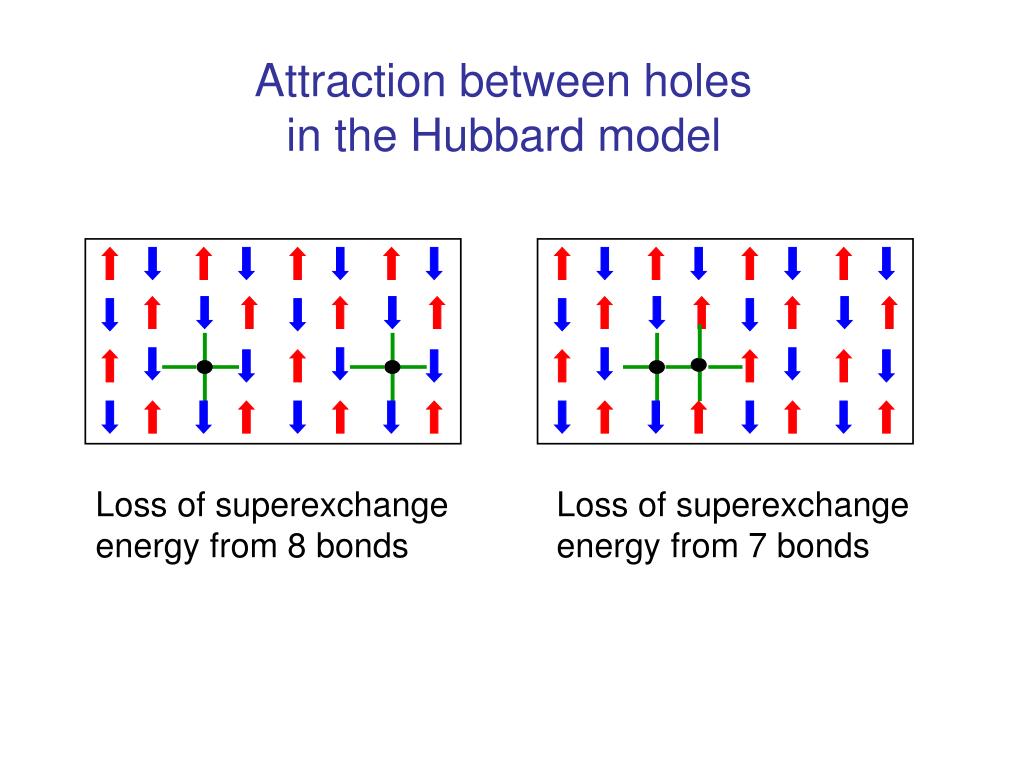 Attraction between holes in the Hubbard model

Loss of superexchange energy from 8 bonds

Loss of superexchange energy from 7 bonds